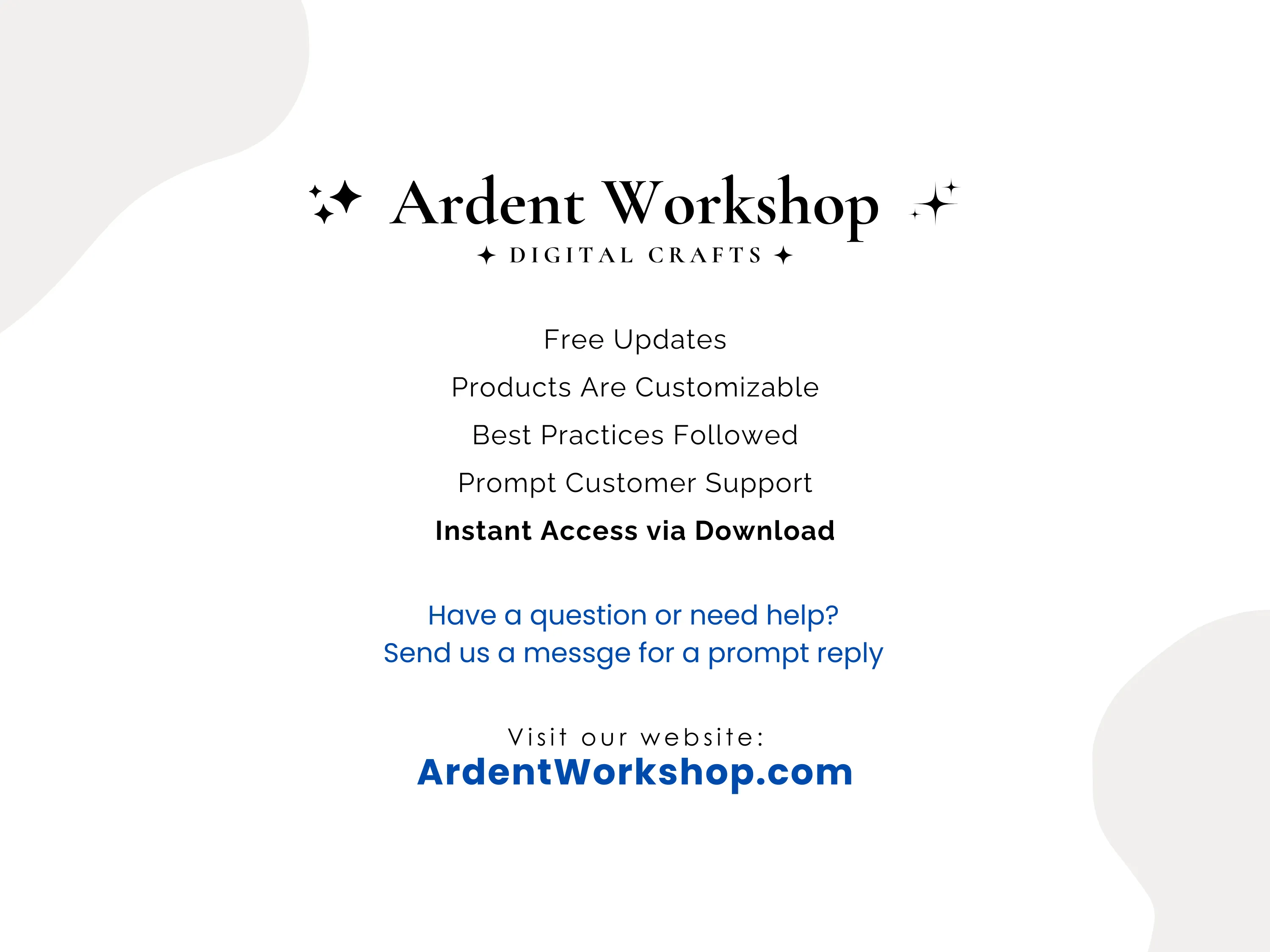 Ardent Workshop
DIGITAL CRAFTS

Free Updates

Products Are Customizable

Best Practices Followed

Prompt Customer Support

Instant Access via Download

Have a question or need help?
Send us a messge for a prompt reply

Visit our website:
ArdentWorkshop.com